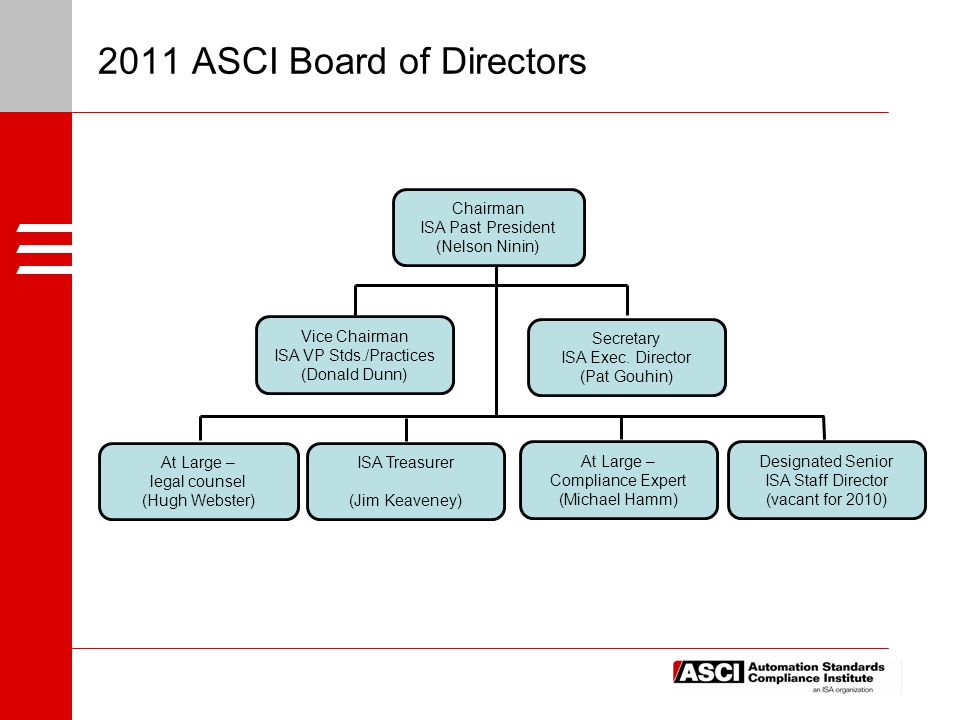 2011 ASCI Board of Directors

Chairman
ISA Past President
(Nelson Ninin)

Vice Chairman
ISA VP Stds./Practices
(Donald Dunn)

Secretary
ISA Exec. Director
(Pat Gouhin)

At Large –
legal counsel
(Hugh Webster)

ISA Treasurer

(Jim Keaveney)

At Large –
Compliance Expert
(Michael Hamm)

Designated Senior
ISA Staff Director
(vacant for 2010)

ASCI Automation Standards Compliance Institute
an ISA organization